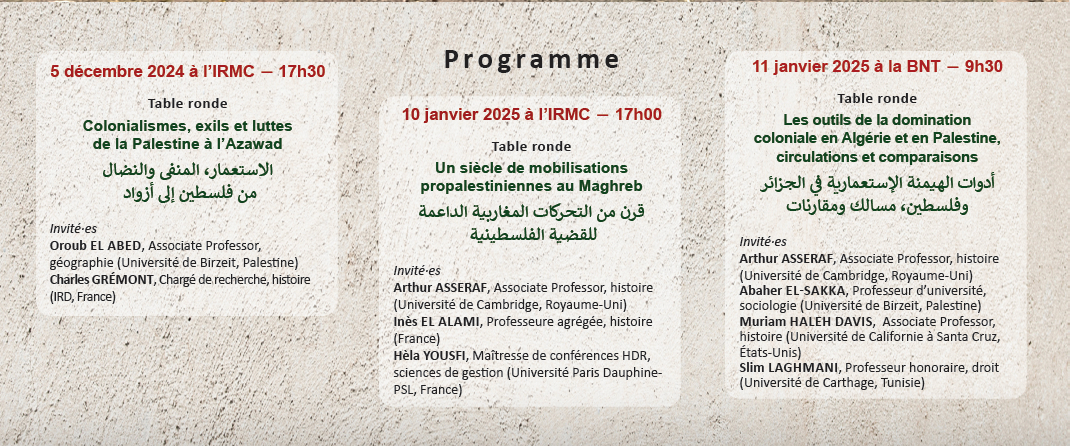 Programme

5 décembre 2024 à l'IRMC — 17h30

Table ronde

Colonialismes, exils et luttes de la Palestine à l'Azawad

الاستعمار، المنفى والنضال من فلسطين إلى أزواد

Invité·es

Oroub EL ABED, Associate Professor, géographie (Université de Birzeit, Palestine)

Charles GRÉMONT, Chargé de recherche, histoire (IRD, France)

10 janvier 2025 à l'IRMC — 17h00

Table ronde

Un siècle de mobilisations propalestiniennes au Maghreb

قرن من التحركات المغاربية الداعمة للقضية الفلسطينية

Invité·es

Arthur ASSERAF, Associate Professor, histoire (Université de Cambridge, Royaume-Uni)

Inès EL ALAMI, Professeure agrégée, histoire (France)

Hèla YOUSFI, Maîtresse de conférences HDR, sciences de gestion (Université Paris Dauphine-PSL, France)

11 janvier 2025 à la BNT — 9h30

Table ronde

Les outils de la domination coloniale en Algérie et en Palestine, circulations et comparaisons

أدوات الهيمنة الإستعمارية في الجزائر وفلسطين، مسالك ومقارنات

Invité·es

Arthur ASSERAF, Associate Professor, histoire (Université de Cambridge, Royaume-Uni)

Abaher EL-SAKKA, Professeur d'université, sociologie (Université de Birzeit, Palestine)

Muriam HALEH DAVIS, Associate Professor, histoire (Université de Californie à Santa Cruz, États-Unis)

Slim LAGHMANI, Professeur honoraire, droit (Université de Carthage, Tunisie)